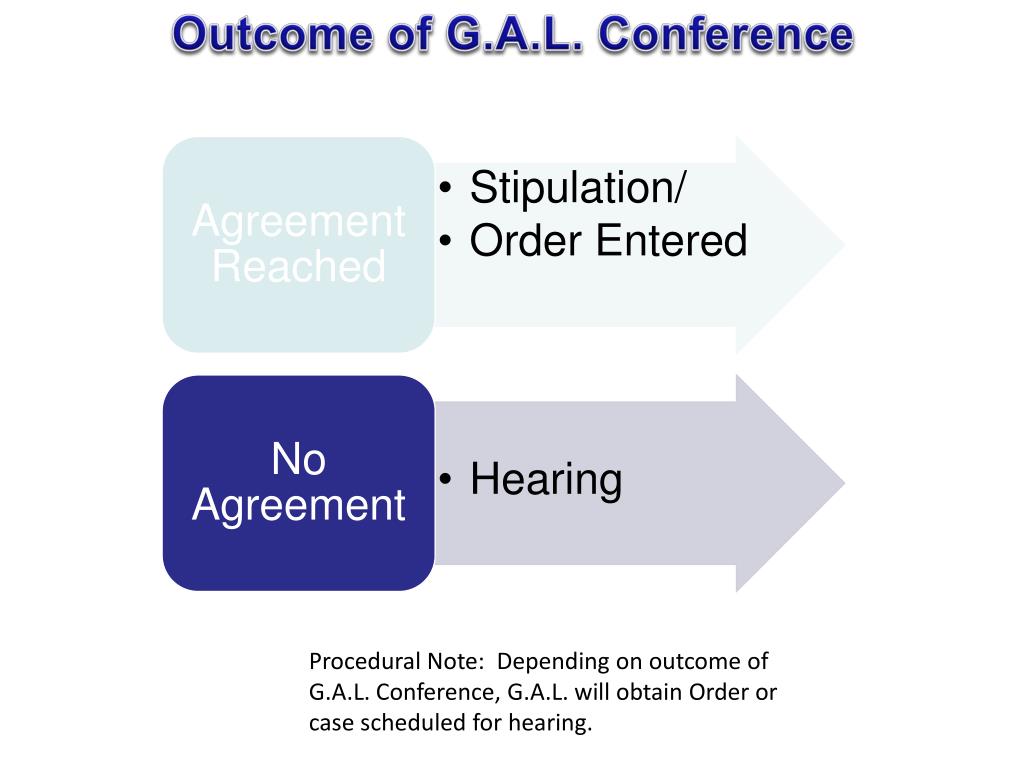 Outcome of G.A.L. Conference

Agreement Reached

• Stipulation/
• Order Entered

No Agreement

• Hearing

Procedural Note: Depending on outcome of G.A.L. Conference, G.A.L. will obtain Order or case scheduled for hearing.